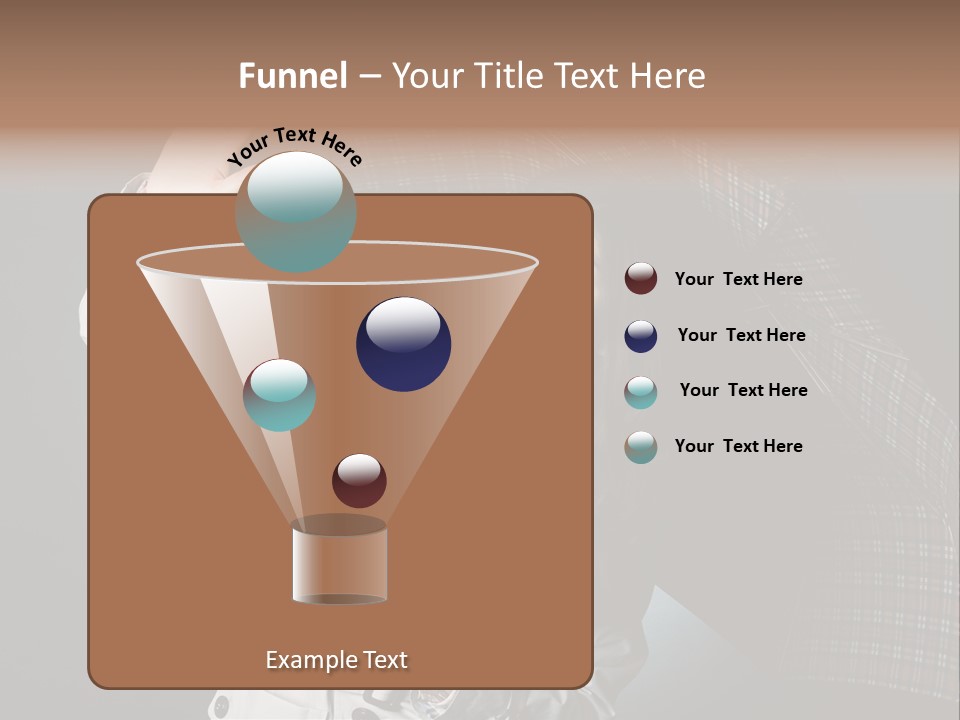 Funnel – Your Title Text Here

Your Text Here

Your Text Here

Your Text Here

Your Text Here

Your Text Here

Example Text